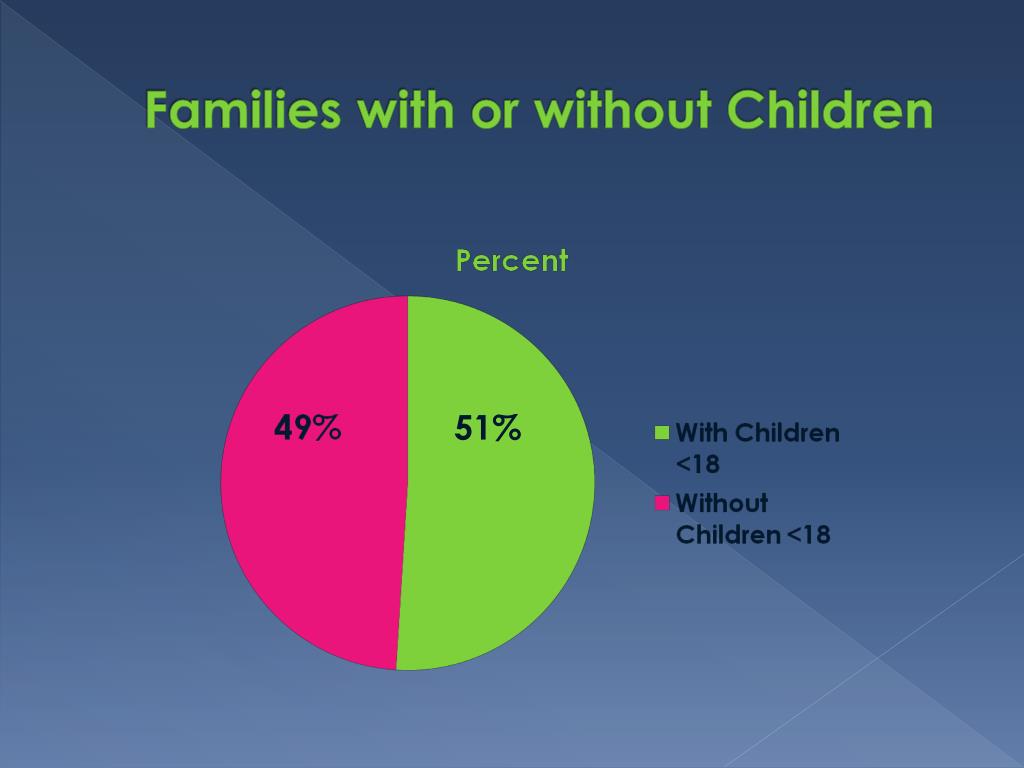 Families with or without Children

Percent

49%

51%

With Children <18

Without Children <18